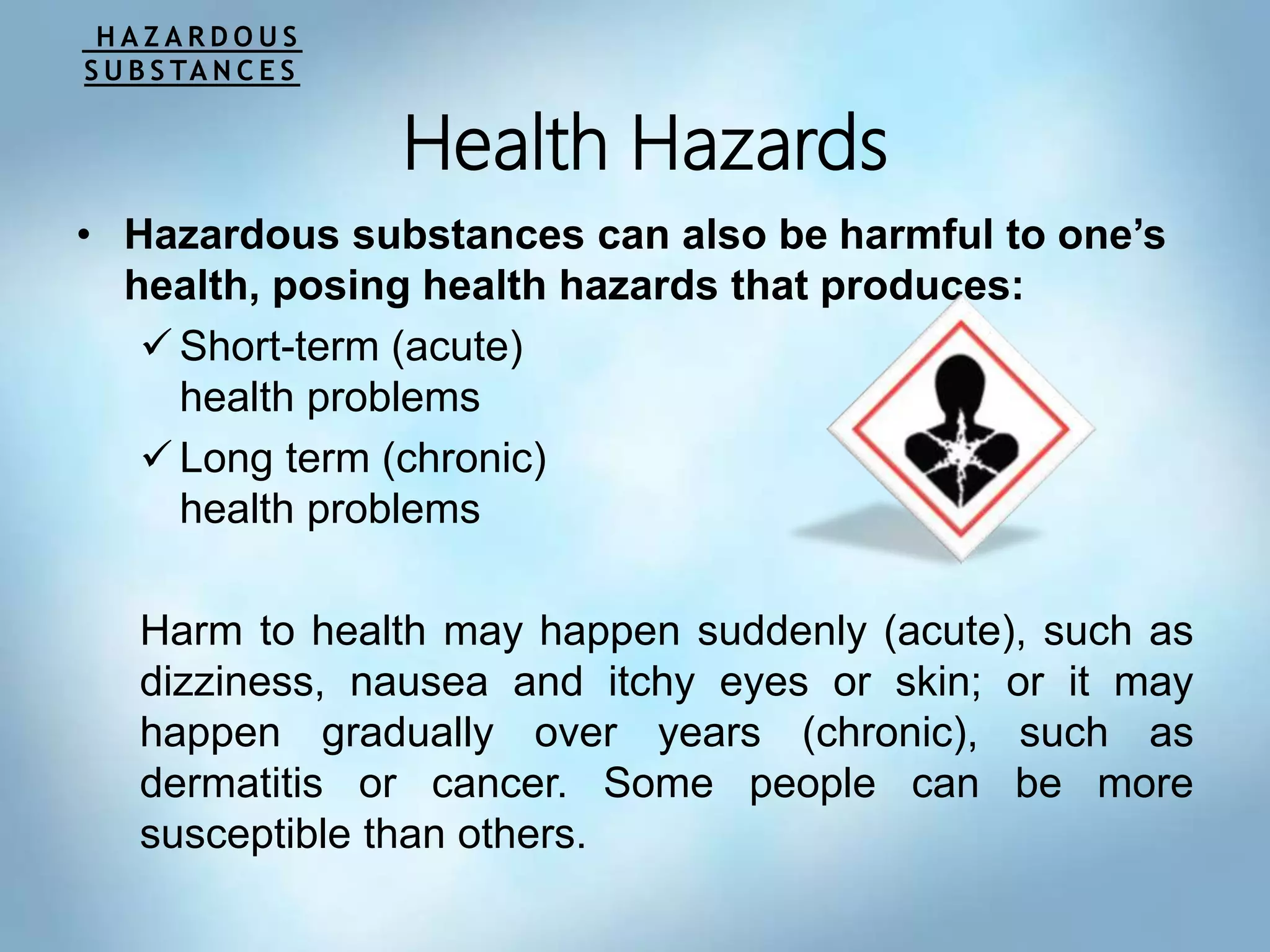 HAZARDOUS SUBSTANCES

Health Hazards

• Hazardous substances can also be harmful to one's health, posing health hazards that produces:

✓ Short-term (acute) health problems

✓ Long term (chronic) health problems

Harm to health may happen suddenly (acute), such as dizziness, nausea and itchy eyes or skin; or it may happen gradually over years (chronic), such as dermatitis or cancer. Some people can be more susceptible than others.